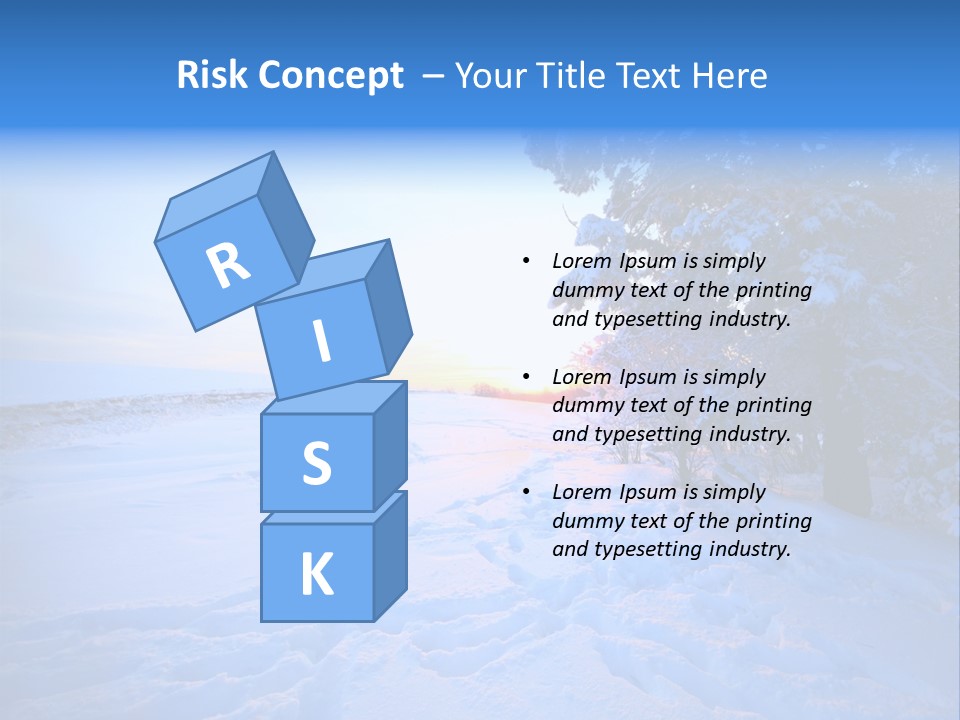 Risk Concept – Your Title Text Here

R
I
S
K

• Lorem Ipsum is simply dummy text of the printing and typesetting industry.

• Lorem Ipsum is simply dummy text of the printing and typesetting industry.

• Lorem Ipsum is simply dummy text of the printing and typesetting industry.